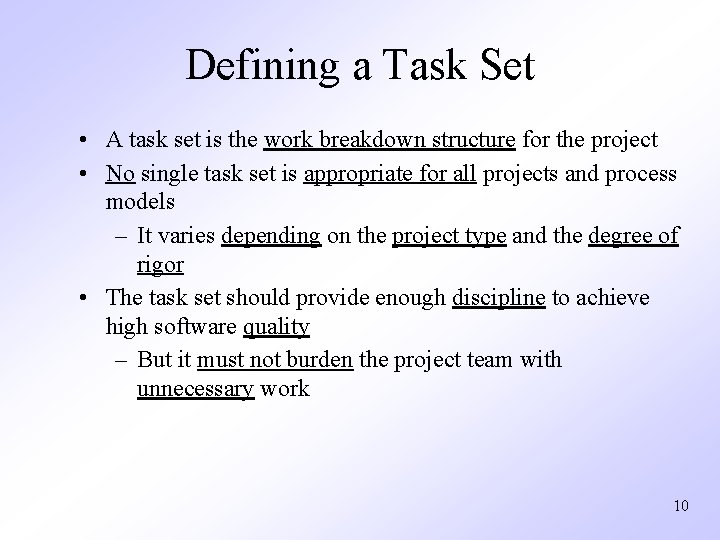 Defining a Task Set

• A task set is the work breakdown structure for the project
• No single task set is appropriate for all projects and process models
  – It varies depending on the project type and the degree of rigor
• The task set should provide enough discipline to achieve high software quality
  – But it must not burden the project team with unnecessary work

10